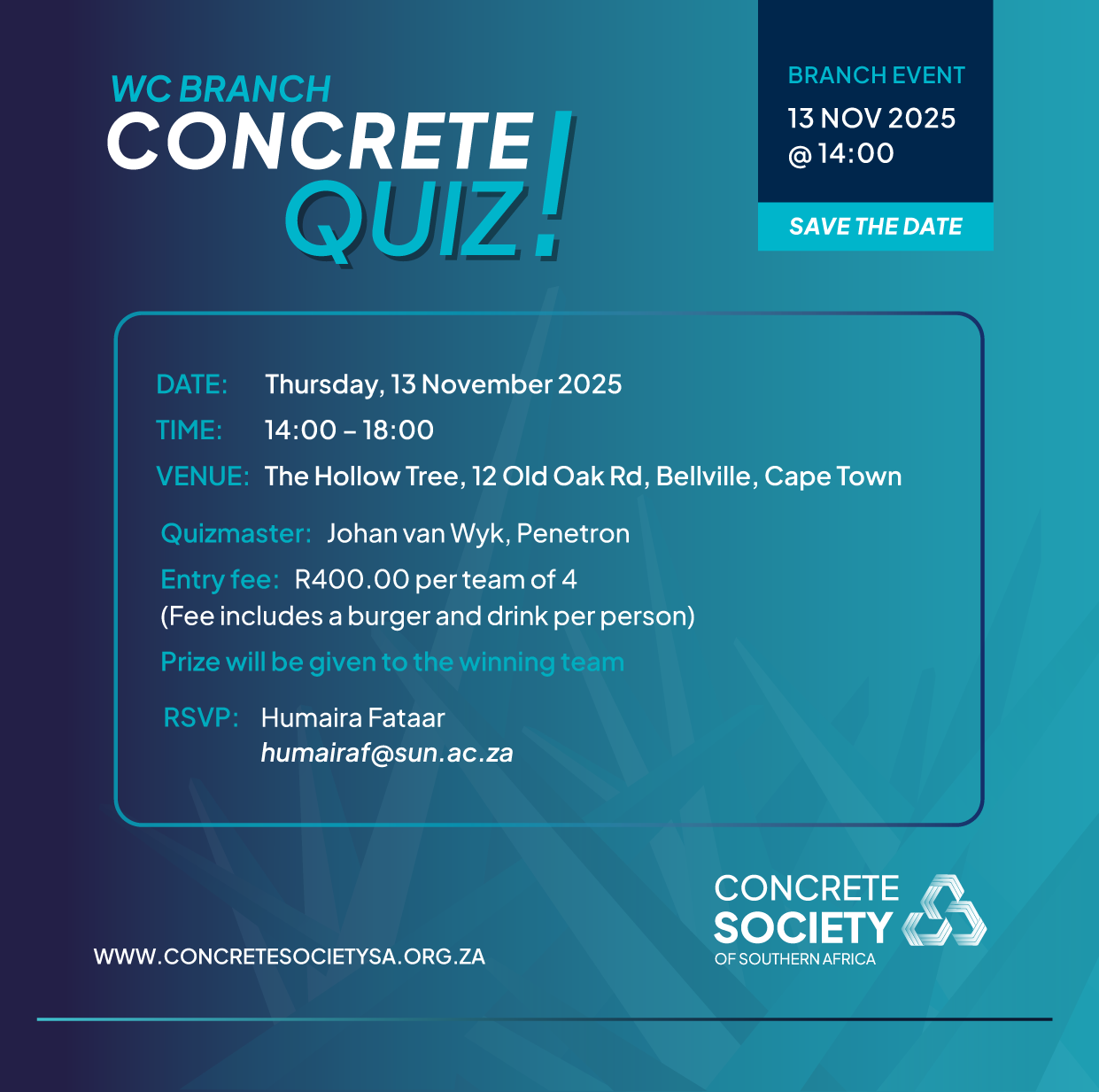 WC BRANCH
CONCRETE
QUIZ!

BRANCH EVENT
13 NOV 2025
@ 14:00
SAVE THE DATE

DATE: Thursday, 13 November 2025
TIME: 14:00 – 18:00
VENUE: The Hollow Tree, 12 Old Oak Rd, Bellville, Cape Town

Quizmaster: Johan van Wyk, Penetron
Entry fee: R400.00 per team of 4
(Fee includes a burger and drink per person)
Prize will be given to the winning team

RSVP: Humaira Fataar
humairaf@sun.ac.za

WWW.CONCRETESOCIETYSA.ORG.ZA

CONCRETE
SOCIETY
OF SOUTHERN AFRICA